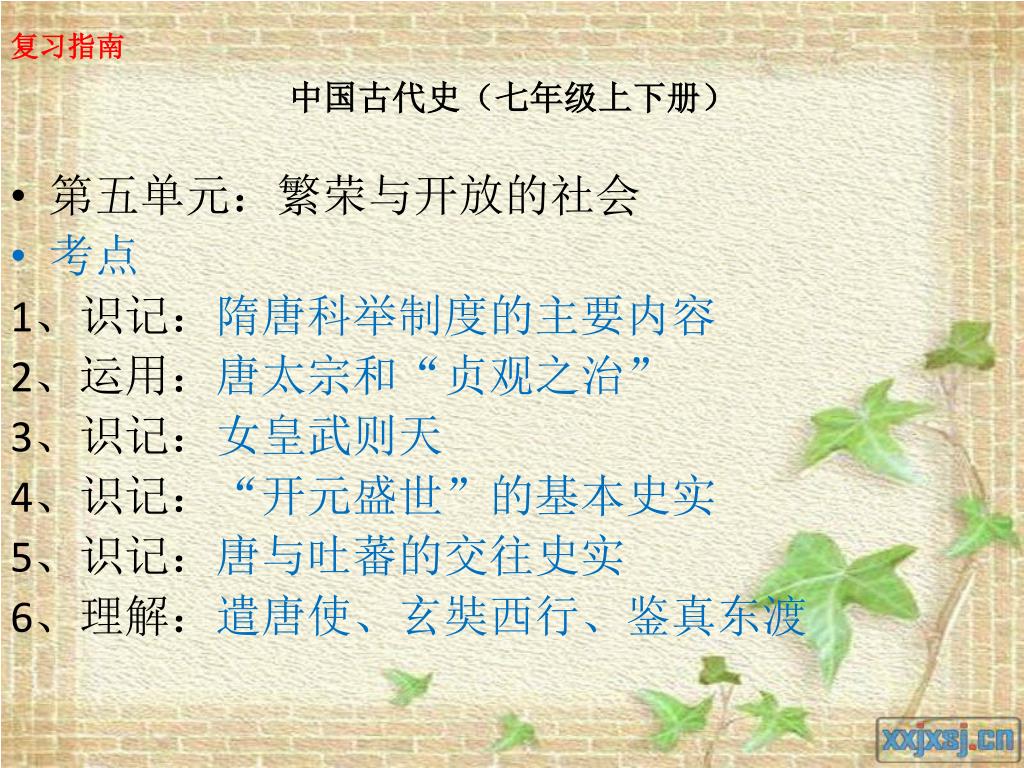 复习指南

中国古代史（七年级上下册）

• 第五单元：繁荣与开放的社会
• 考点
1、识记：隋唐科举制度的主要内容
2、运用：唐太宗和“贞观之治”
3、识记：女皇武则天
4、识记：“开元盛世”的基本史实
5、识记：唐与吐蕃的交往史实
6、理解：遣唐使、玄奘西行、鉴真东渡

xxjxsj.cn